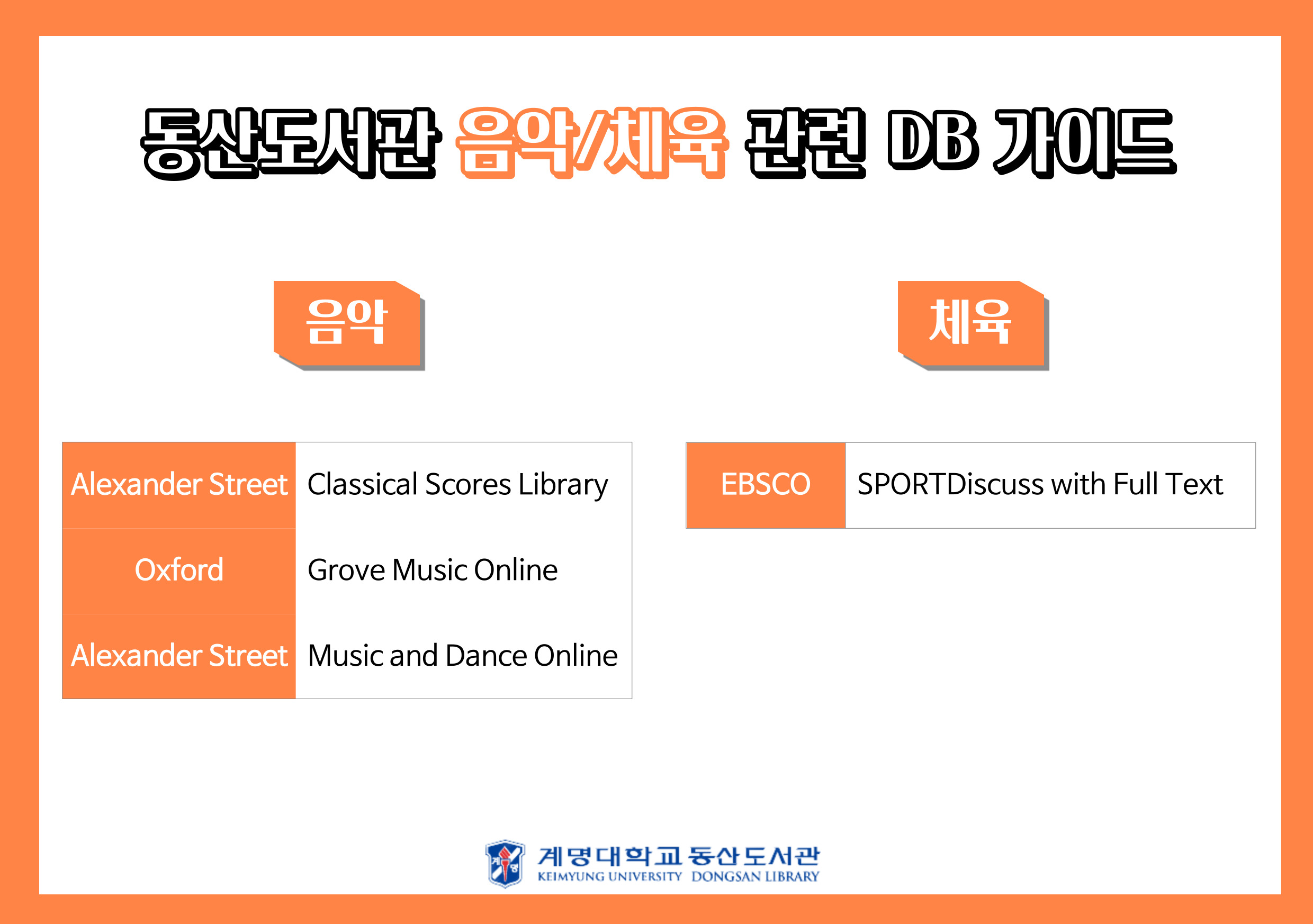 동산도서관 음악/체육 관련 DB 가이드

음악

| Alexander Street | Classical Scores Library |
|---|---|
| Oxford | Grove Music Online |
| Alexander Street | Music and Dance Online |

체육

| EBSCO | SPORTDiscuss with Full Text |
|---|---|

계명 계명대학교 동산도서관
KEIMYUNG UNIVERSITY DONGSAN LIBRARY